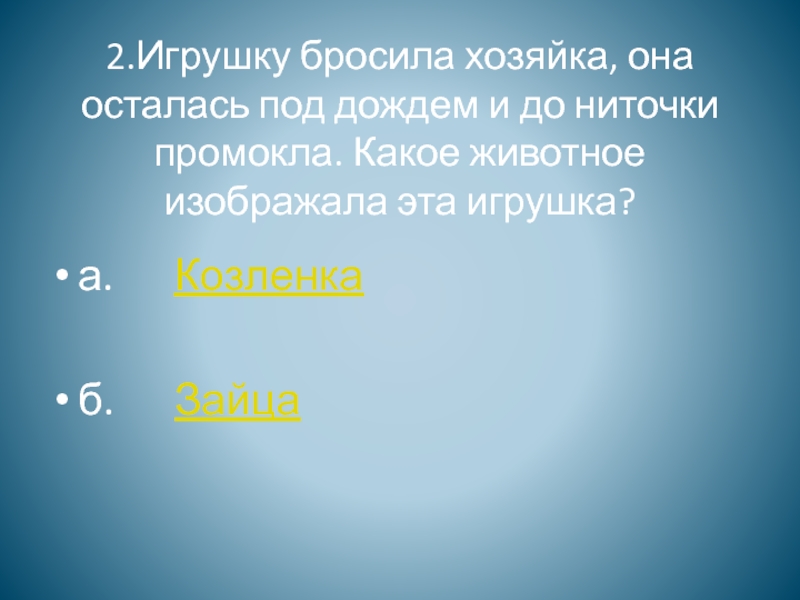 2.Игрушку бросила хозяйка, она осталась под дождем и до ниточки промокла. Какое животное изображала эта игрушка?

• а. Козленка

• б. Зайца